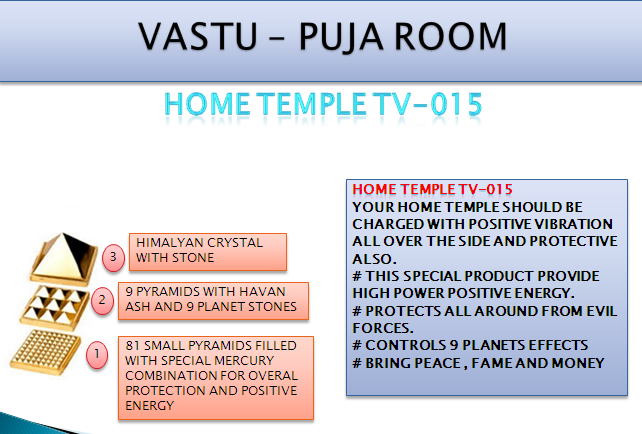 VASTU – PUJA ROOM

HOME TEMPLE TV-015

3 HIMALYAN CRYSTAL WITH STONE

2 9 PYRAMIDS WITH HAVAN ASH AND 9 PLANET STONES

1 81 SMALL PYRAMIDS FILLED WITH SPECIAL MERCURY COMBINATION FOR OVERAL PROTECTION AND POSITIVE ENERGY

HOME TEMPLE TV-015
YOUR HOME TEMPLE SHOULD BE CHARGED WITH POSITIVE VIBRATION ALL OVER THE SIDE AND PROTECTIVE ALSO.
# THIS SPECIAL PRODUCT PROVIDE HIGH POWER POSITIVE ENERGY.
# PROTECTS ALL AROUND FROM EVIL FORCES.
# CONTROLS 9 PLANETS EFFECTS
# BRING PEACE , FAME AND MONEY